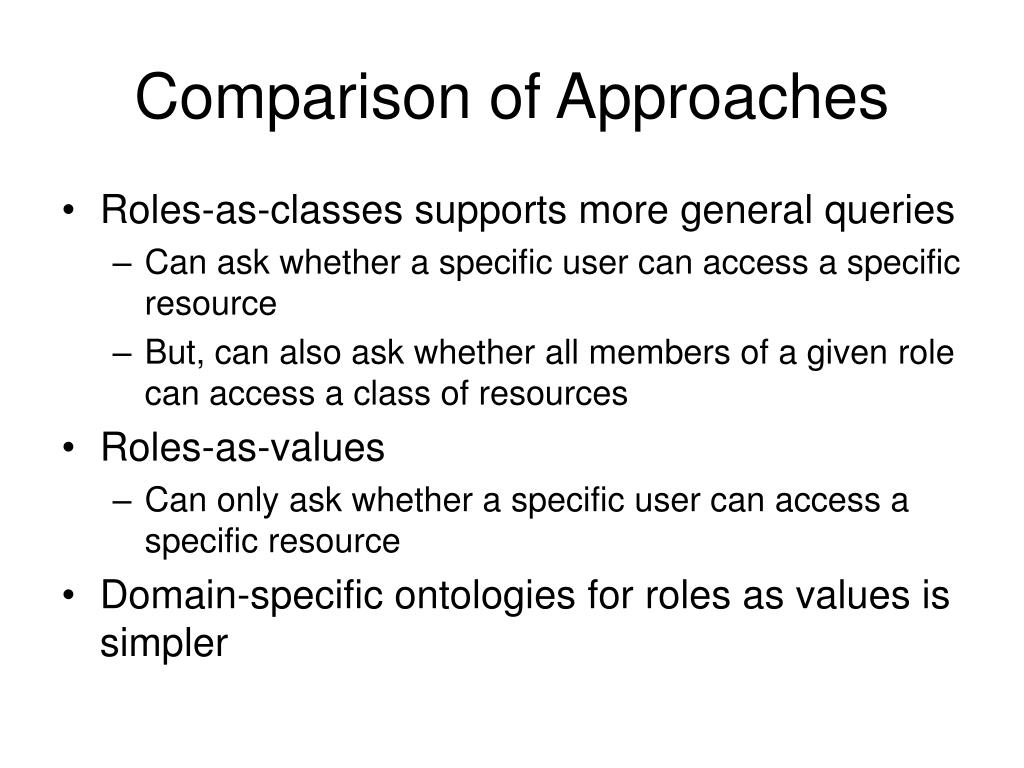 Comparison of Approaches

• Roles-as-classes supports more general queries
 – Can ask whether a specific user can access a specific resource
 – But, can also ask whether all members of a given role can access a class of resources
• Roles-as-values
 – Can only ask whether a specific user can access a specific resource
• Domain-specific ontologies for roles as values is simpler